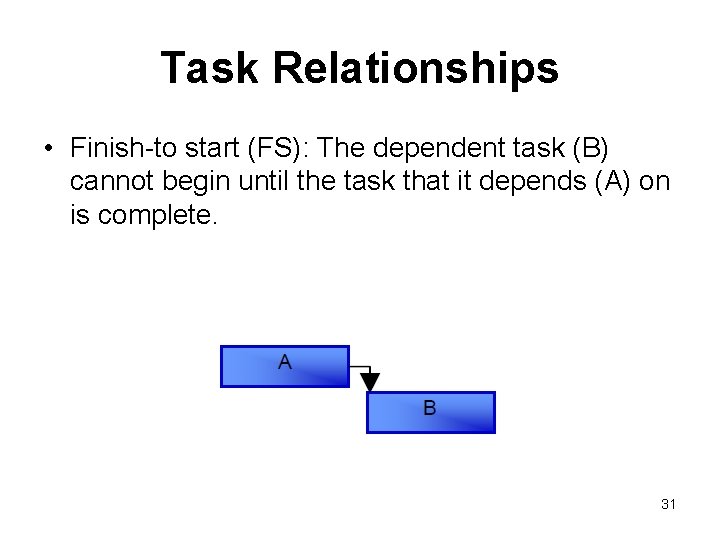 Task Relationships

• Finish-to start (FS): The dependent task (B) cannot begin until the task that it depends (A) on is complete.

A

B

31